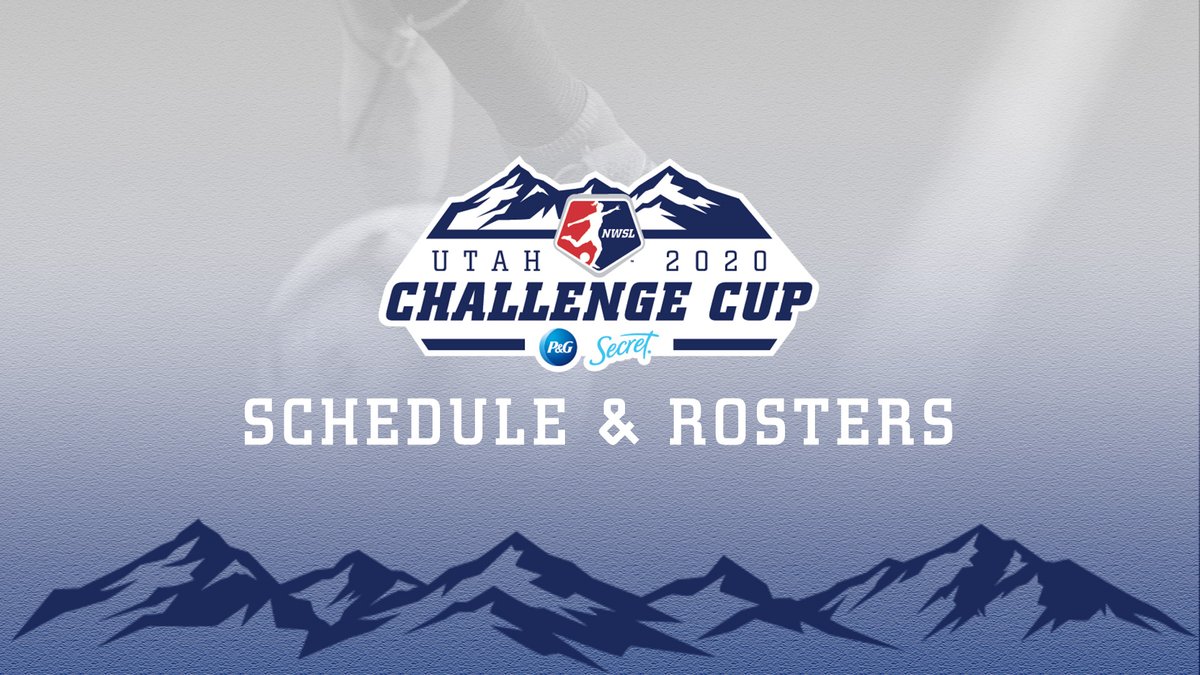 NWSL
UTAH 2020
CHALLENGE CUP
P&G Secret.

SCHEDULE & ROSTERS